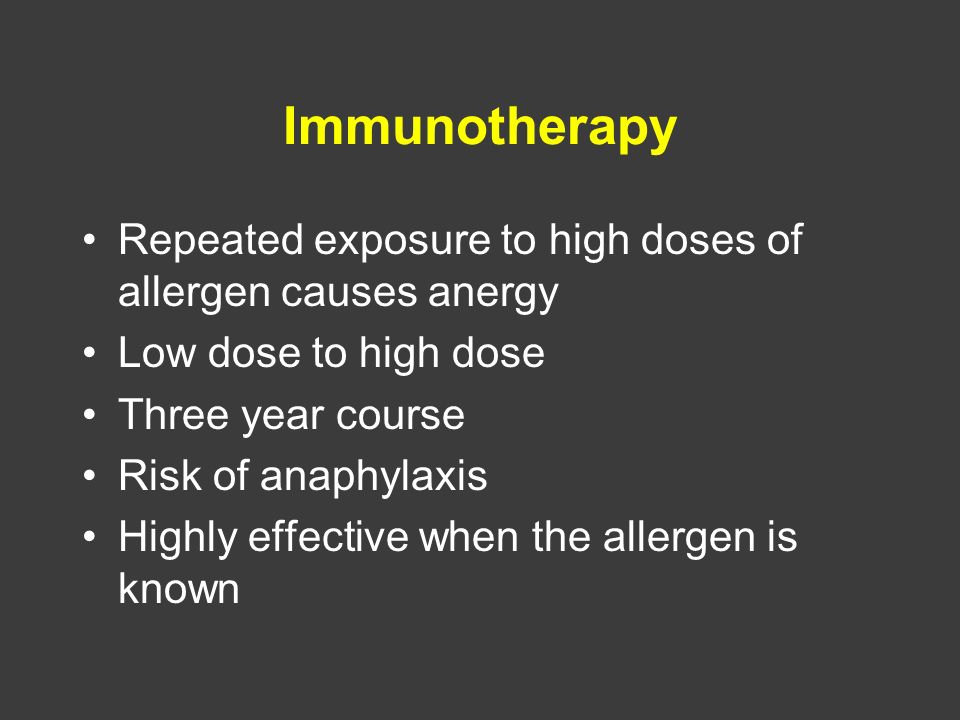 Immunotherapy

• Repeated exposure to high doses of allergen causes anergy
• Low dose to high dose
• Three year course
• Risk of anaphylaxis
• Highly effective when the allergen is known